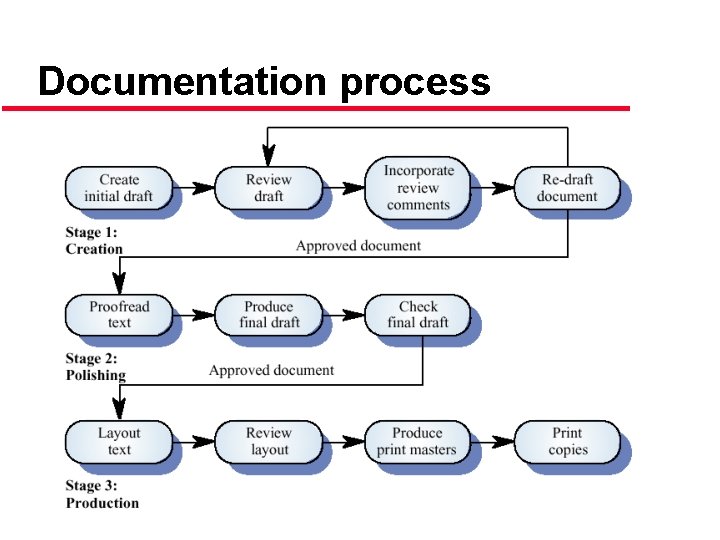 Documentation process

Create initial draft

Review draft

Incorporate review comments

Re-draft document

Stage 1: Creation

Approved document

Proofread text

Produce final draft

Check final draft

Stage 2: Polishing

Approved document

Layout text

Review layout

Produce print masters

Print copies

Stage 3: Production